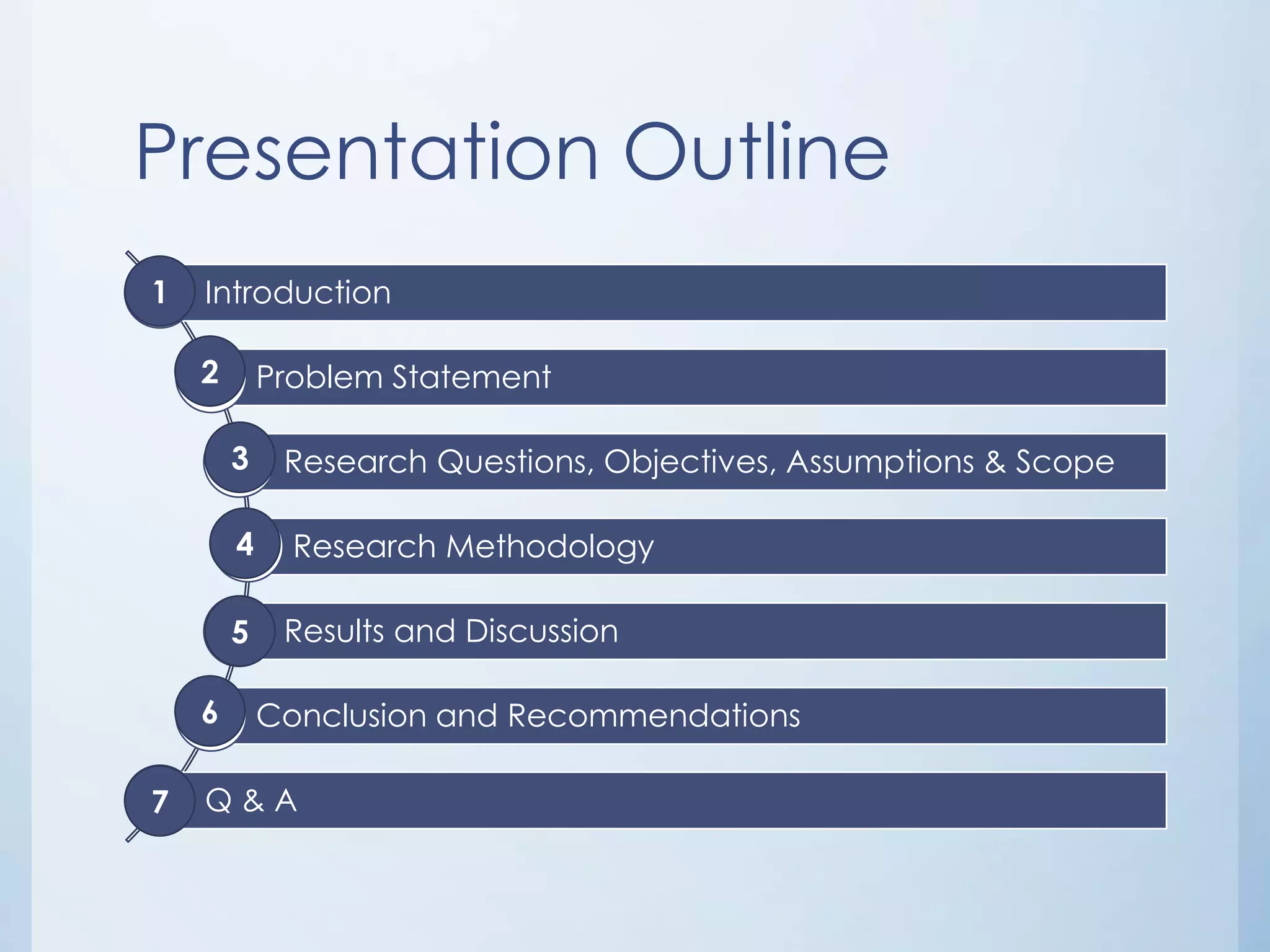 Presentation Outline

1 Introduction

2 Problem Statement

3 Research Questions, Objectives, Assumptions & Scope

4 Research Methodology

5 Results and Discussion

6 Conclusion and Recommendations

7 Q & A